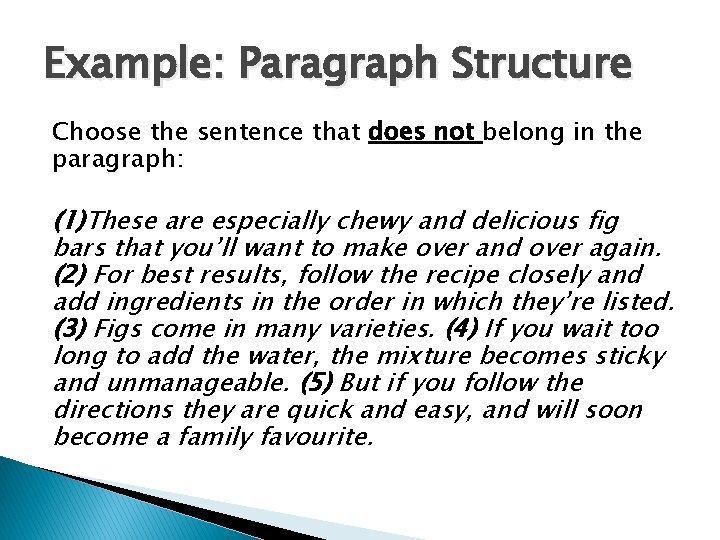 Example: Paragraph Structure

Choose the sentence that does not belong in the paragraph:

(1)These are especially chewy and delicious fig bars that you'll want to make over and over again. (2) For best results, follow the recipe closely and add ingredients in the order in which they're listed. (3) Figs come in many varieties. (4) If you wait too long to add the water, the mixture becomes sticky and unmanageable. (5) But if you follow the directions they are quick and easy, and will soon become a family favourite.